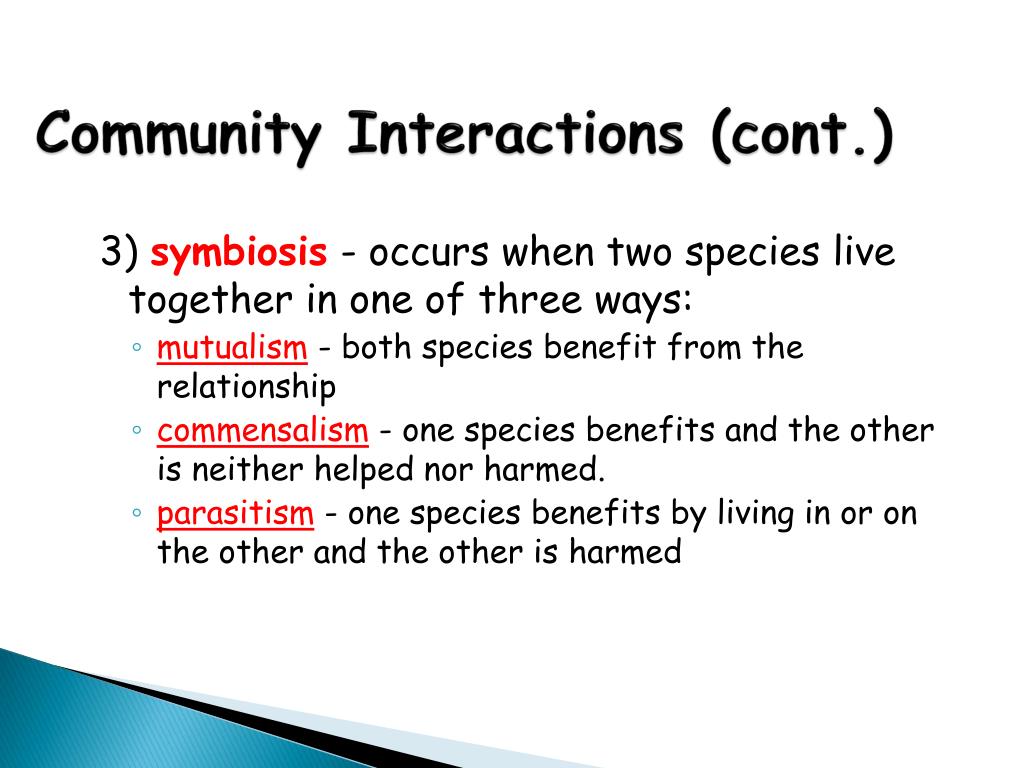 Community Interactions (cont.)

3) symbiosis - occurs when two species live together in one of three ways:

◦ mutualism - both species benefit from the relationship
◦ commensalism - one species benefits and the other is neither helped nor harmed.
◦ parasitism - one species benefits by living in or on the other and the other is harmed